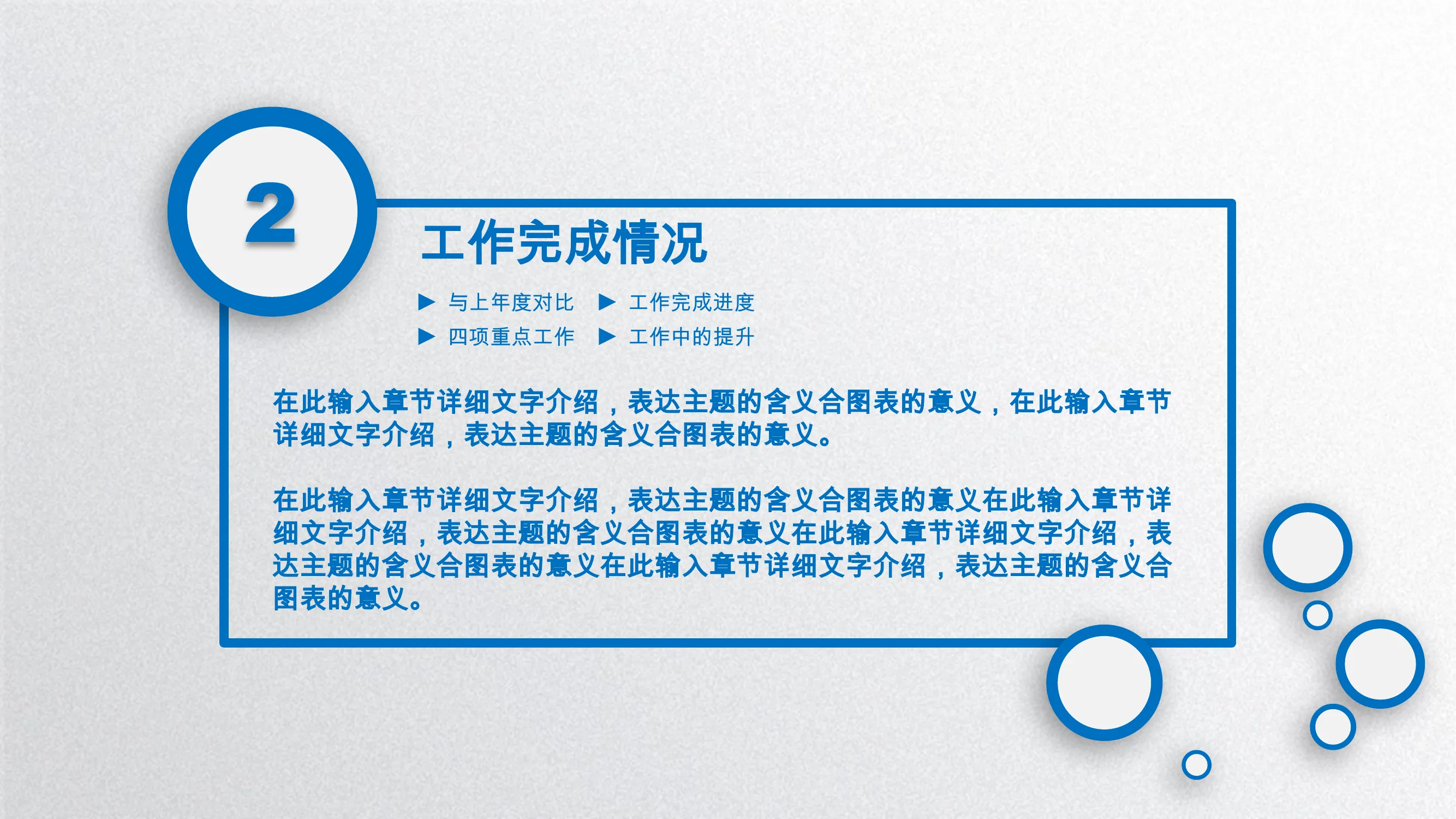 2

工作完成情况

▶ 与上年度对比 ▶ 工作完成进度
▶ 四项重点工作 ▶ 工作中的提升

在此输入章节详细文字介绍，表达主题的含义合图表的意义，在此输入章节详细文字介绍，表达主题的含义合图表的意义。

在此输入章节详细文字介绍，表达主题的含义合图表的意义在此输入章节详细文字介绍，表达主题的含义合图表的意义在此输入章节详细文字介绍，表达主题的含义合图表的意义在此输入章节详细文字介绍，表达主题的含义合图表的意义。